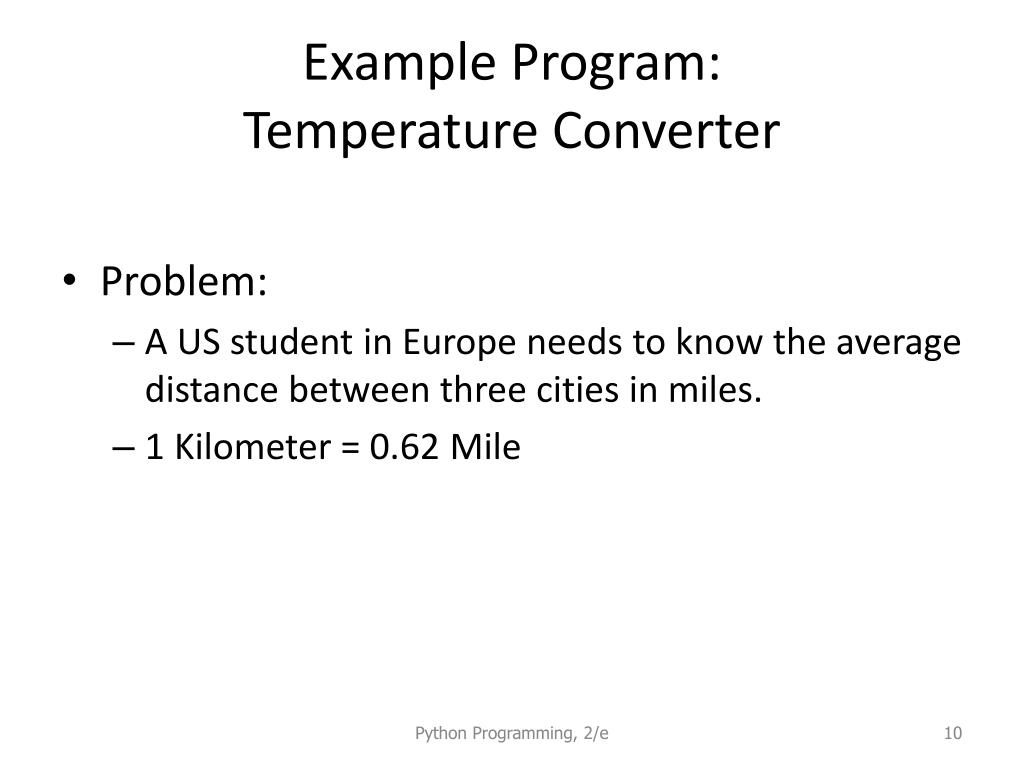 Example Program:
Temperature Converter

• Problem:
– A US student in Europe needs to know the average distance between three cities in miles.
– 1 Kilometer = 0.62 Mile

Python Programming, 2/e

10